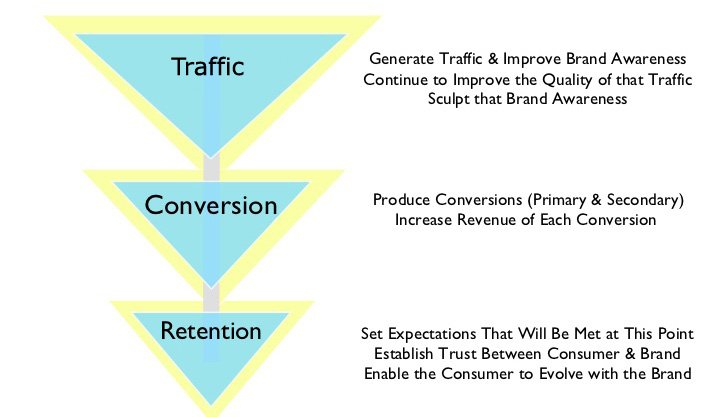 Traffic

Generate Traffic & Improve Brand Awareness
Continue to Improve the Quality of that Traffic
Sculpt that Brand Awareness

Conversion

Produce Conversions (Primary & Secondary)
Increase Revenue of Each Conversion

Retention

Set Expectations That Will Be Met at This Point
Establish Trust Between Consumer & Brand
Enable the Consumer to Evolve with the Brand